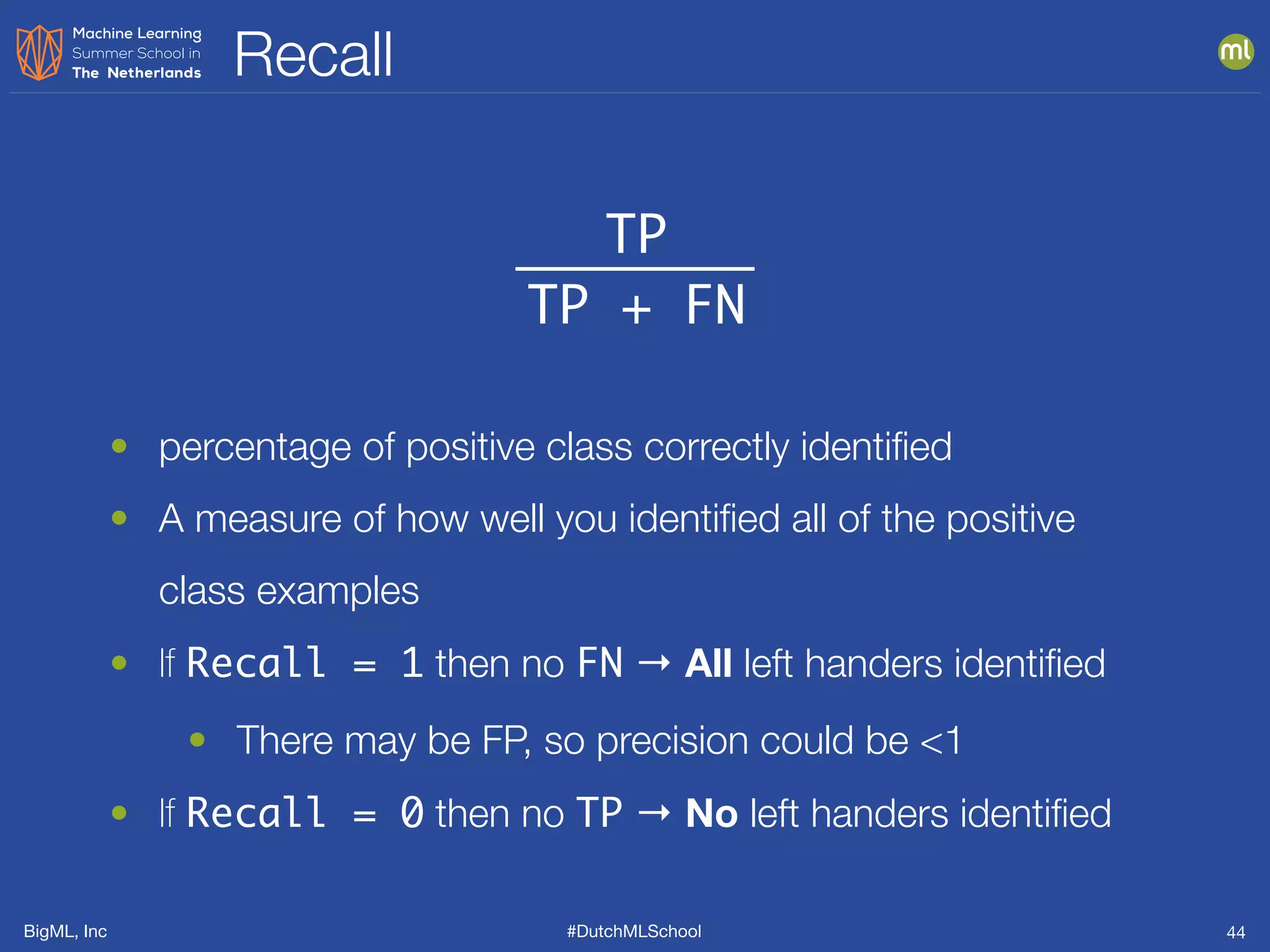 Machine Learning Summer School in The Netherlands

Recall

ml

$\frac{TP}{TP + FN}$

• percentage of positive class correctly identified

• A measure of how well you identified all of the positive class examples

• If Recall = 1 then no FN → All left handers identified

• There may be FP, so precision could be <1

• If Recall = 0 then no TP → No left handers identified

BigML, Inc

#DutchMLSchool

44